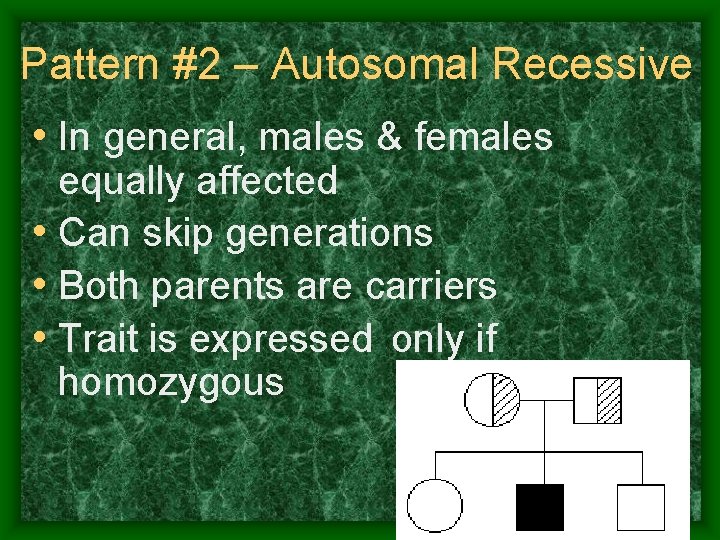 Pattern #2 – Autosomal Recessive

• In general, males & females equally affected
• Can skip generations
• Both parents are carriers
• Trait is expressed only if homozygous